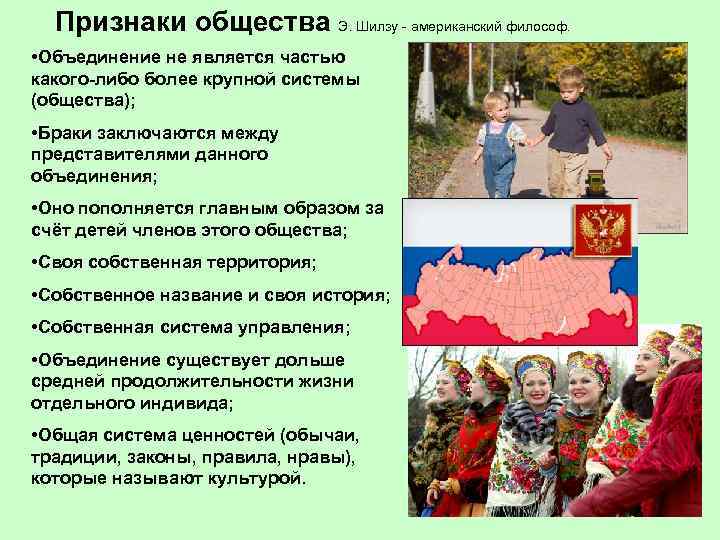 Признаки общества Э. Шилзу - американский философ.

•Объединение не является частью какого-либо более крупной системы (общества);

•Браки заключаются между представителями данного объединения;

•Оно пополняется главным образом за счёт детей членов этого общества;

•Своя собственная территория;

•Собственное название и своя история;

•Собственная система управления;

•Объединение существует дольше средней продолжительности жизни отдельного индивида;

•Общая система ценностей (обычаи, традиции, законы, правила, нравы), которые называют культурой.